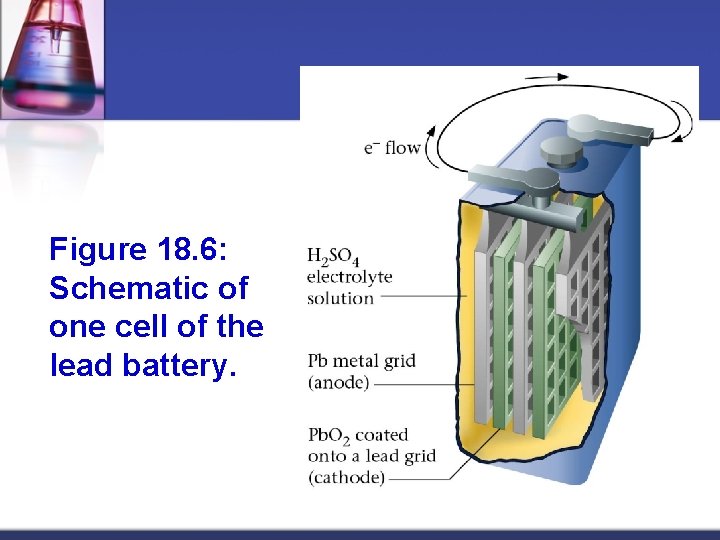 Figure 18.6: Schematic of one cell of the lead battery.

$e^-$ flow

$H_2SO_4$ electrolyte solution

Pb metal grid (anode)

$PbO_2$ coated onto a lead grid (cathode)